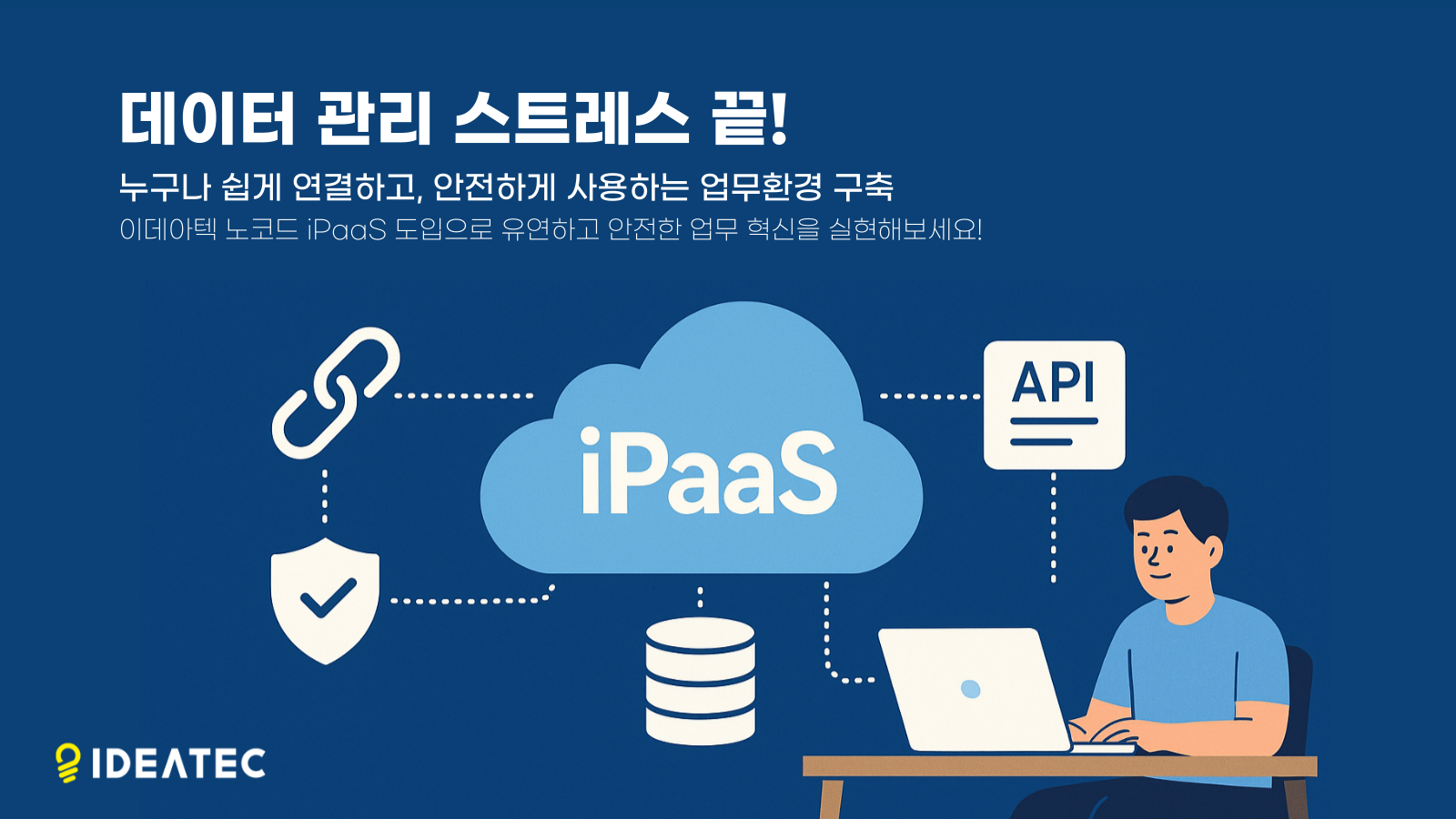 데이터 관리 스트레스 끝!

누구나 쉽게 연결하고, 안전하게 사용하는 업무환경 구축

이데아텍 노코드 iPaaS 도입으로 유연하고 안전한 업무 혁신을 실현해보세요!

iPaaS

API

IDEATEC